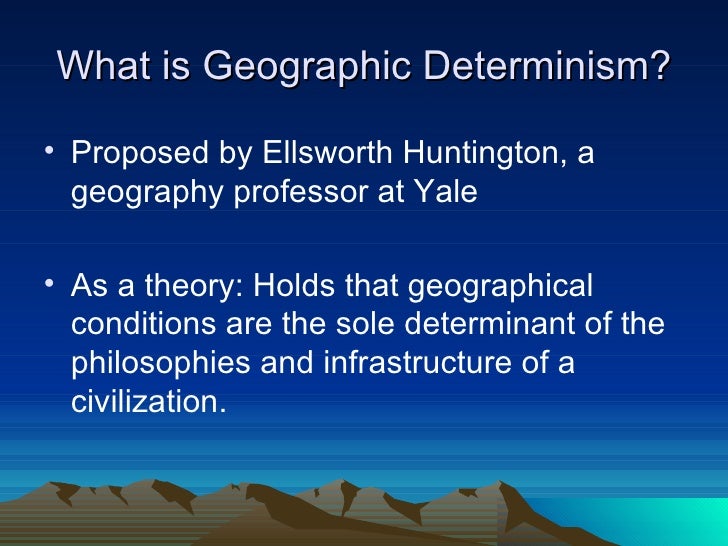 What is Geographic Determinism?

• Proposed by Ellsworth Huntington, a geography professor at Yale

• As a theory: Holds that geographical conditions are the sole determinant of the philosophies and infrastructure of a civilization.